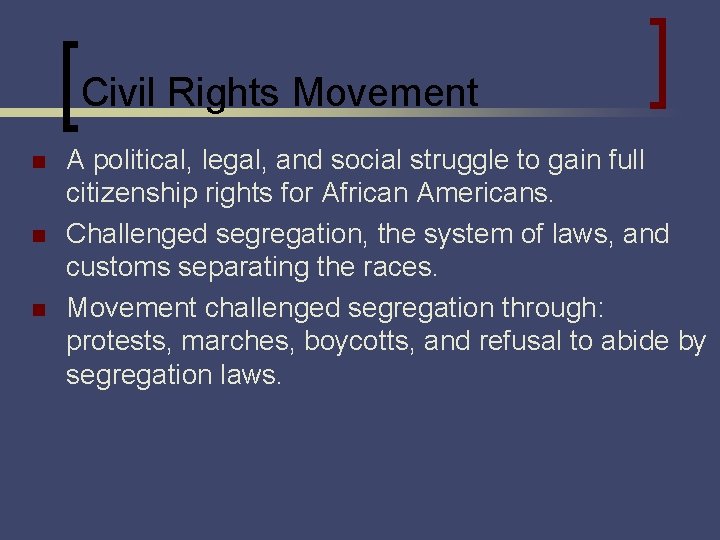 Civil Rights Movement

- A political, legal, and social struggle to gain full citizenship rights for African Americans.
- Challenged segregation, the system of laws, and customs separating the races.
- Movement challenged segregation through: protests, marches, boycotts, and refusal to abide by segregation laws.